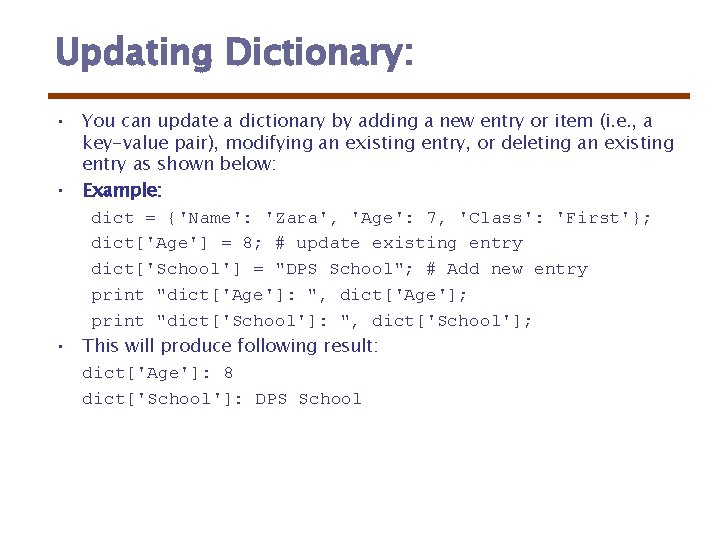 Updating Dictionary:

• You can update a dictionary by adding a new entry or item (i.e., a key-value pair), modifying an existing entry, or deleting an existing entry as shown below:

• Example:

dict = {'Name': 'Zara', 'Age': 7, 'Class': 'First'};
dict['Age'] = 8; # update existing entry
dict['School'] = "DPS School"; # Add new entry
print "dict['Age']: ", dict['Age'];
print "dict['School']: ", dict['School'];

• This will produce following result:

dict['Age']: 8
dict['School']: DPS School